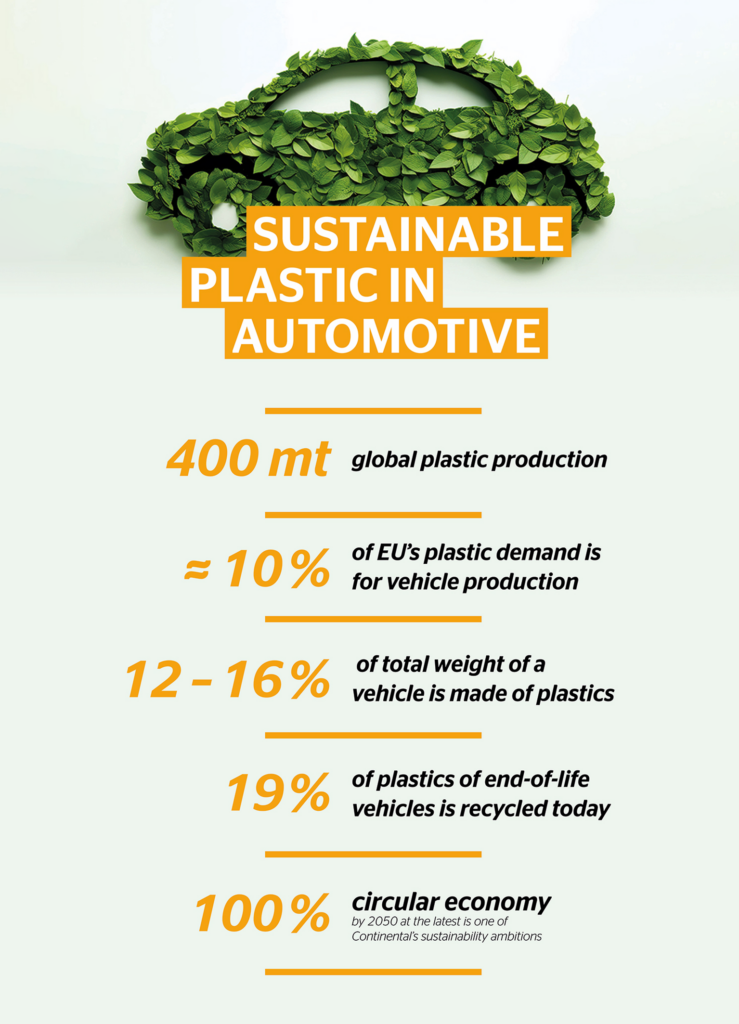 SUSTAINABLE PLASTIC IN AUTOMOTIVE

400 mt global plastic production

≈ 10% of EU's plastic demand is for vehicle production

12 – 16% of total weight of a vehicle is made of plastics

19% of plastics of end-of-life vehicles is recycled today

100% circular economy by 2050 at the latest is one of Continental's sustainability ambitions